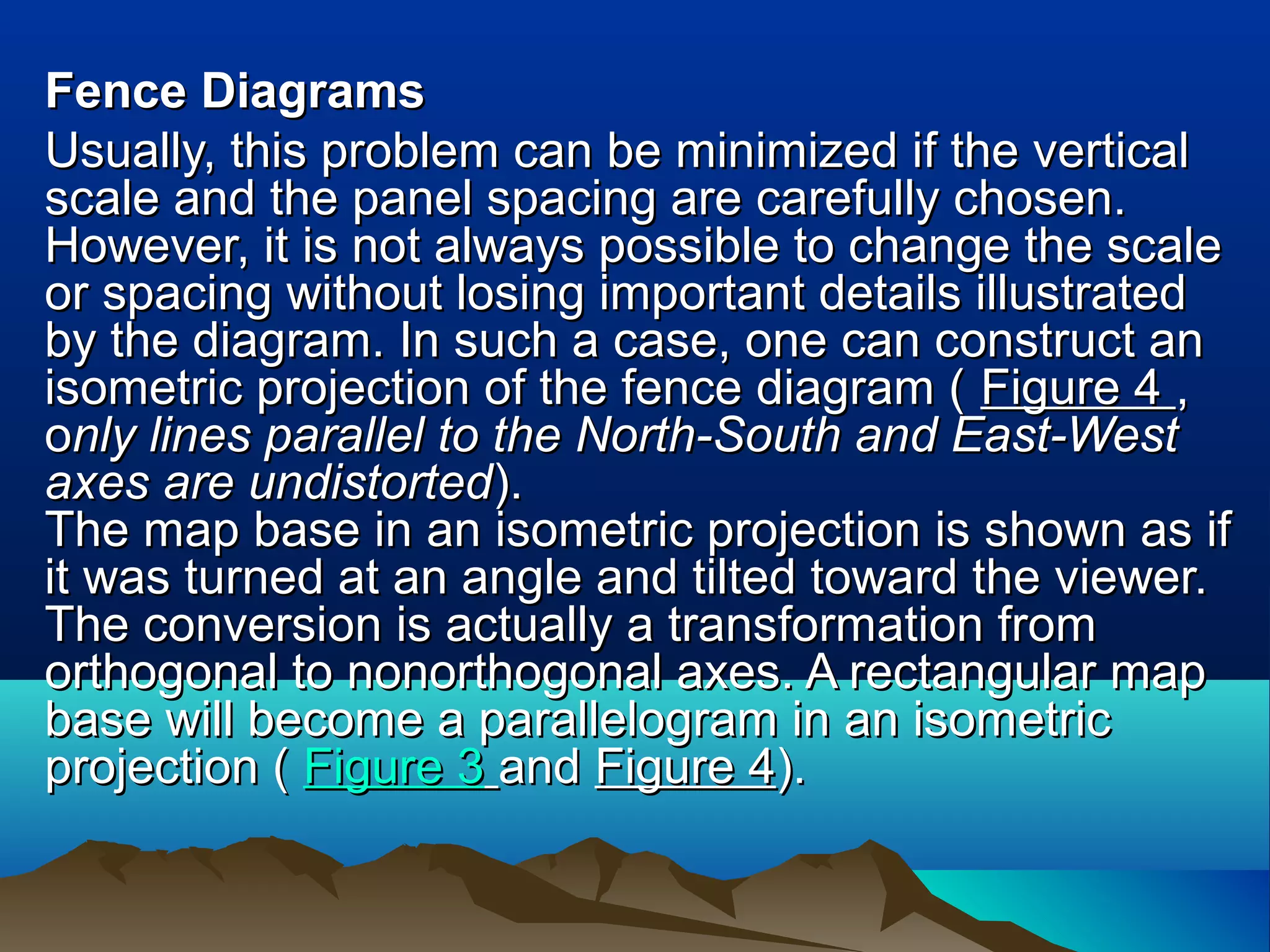 Fence Diagrams

Usually, this problem can be minimized if the vertical scale and the panel spacing are carefully chosen. However, it is not always possible to change the scale or spacing without losing important details illustrated by the diagram. In such a case, one can construct an isometric projection of the fence diagram ( Figure 4 , only lines parallel to the North-South and East-West axes are undistorted).

The map base in an isometric projection is shown as if it was turned at an angle and tilted toward the viewer. The conversion is actually a transformation from orthogonal to nonorthogonal axes. A rectangular map base will become a parallelogram in an isometric projection ( Figure 3 and Figure 4).